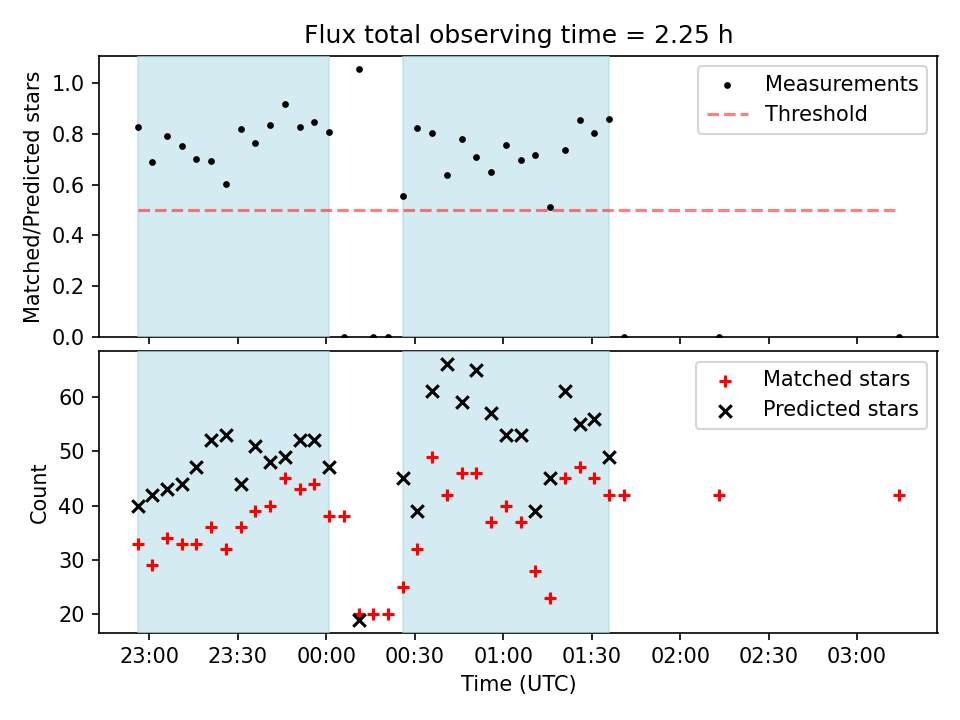 Flux total observing time = 2.25 h

Matched/Predicted stars

1.0
0.8
0.6
0.4
0.2
0.0

Measurements
Threshold

Count

60
50
40
30
20

Matched stars
Predicted stars

23:00
23:30
00:00
00:30
01:00
01:30
02:00
02:30
03:00

Time (UTC)